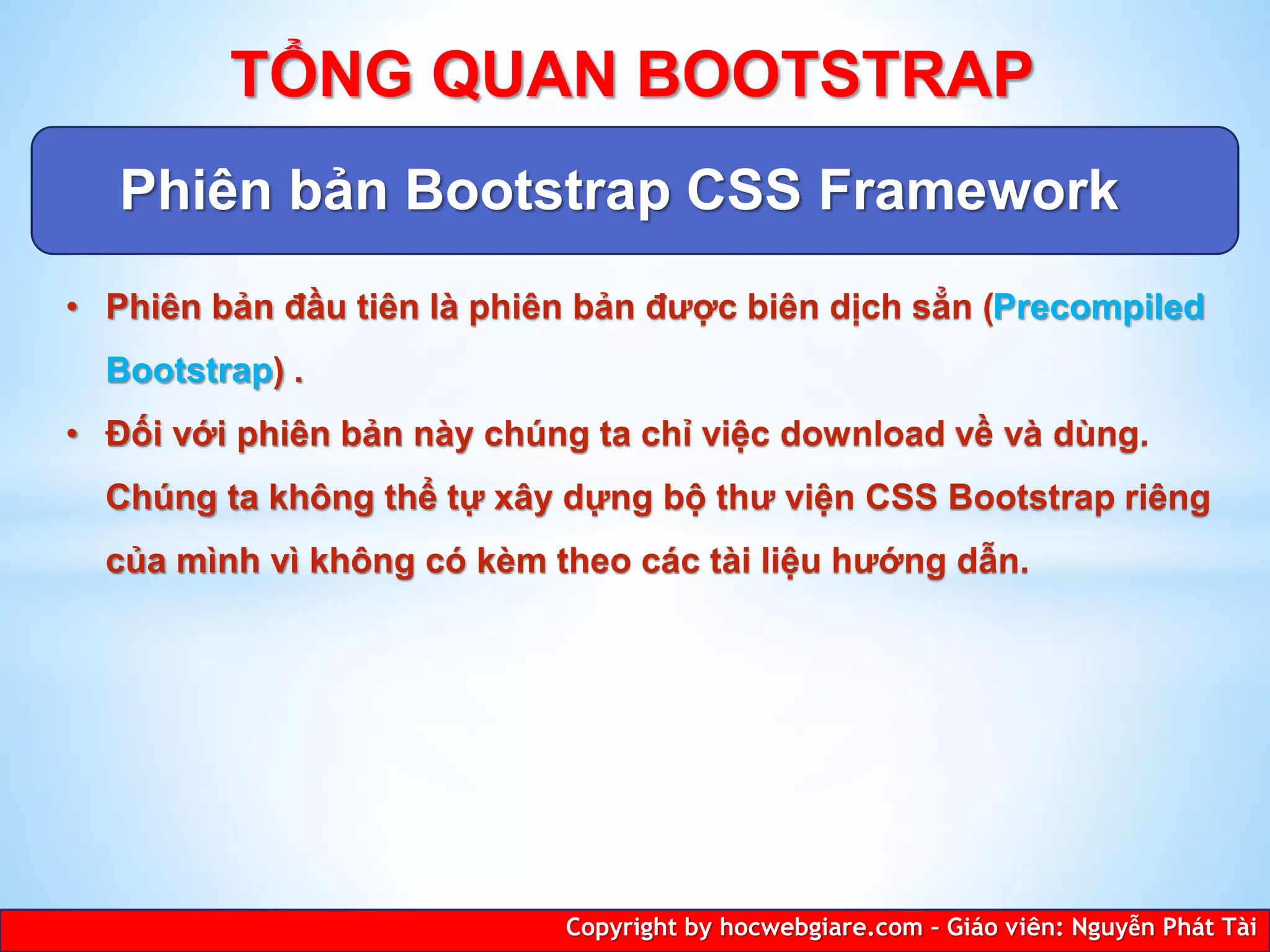 TỔNG QUAN BOOTSTRAP

Phiên bản Bootstrap CSS Framework

• Phiên bản đầu tiên là phiên bản được biên dịch sẳn (Precompiled Bootstrap) .

• Đối với phiên bản này chúng ta chỉ việc download về và dùng. Chúng ta không thể tự xây dựng bộ thư viện CSS Bootstrap riêng của mình vì không có kèm theo các tài liệu hướng dẫn.

Copyright by hocwebgiare.com - Giáo viên: Nguyễn Phát Tài